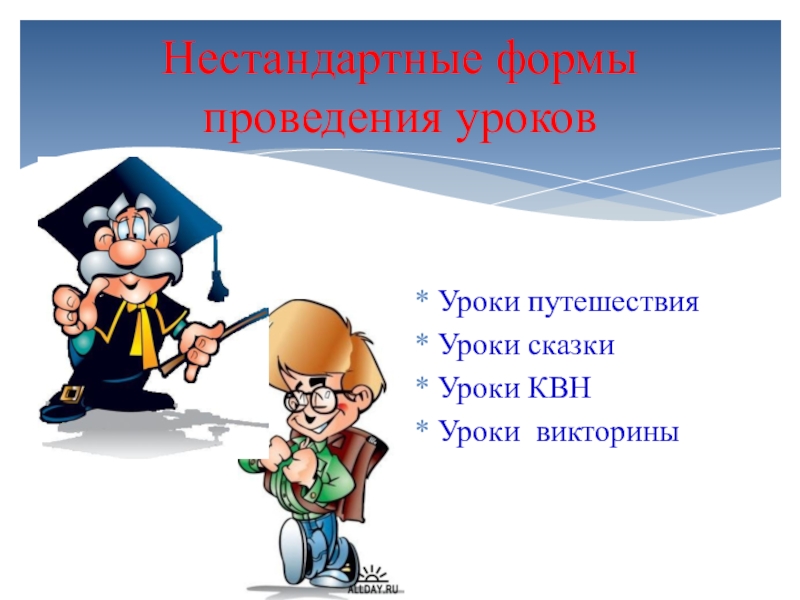 Нестандартные формы проведения уроков

* Уроки путешествия
* Уроки сказки
* Уроки КВН
* Уроки  викторины

ALLDAY.RU